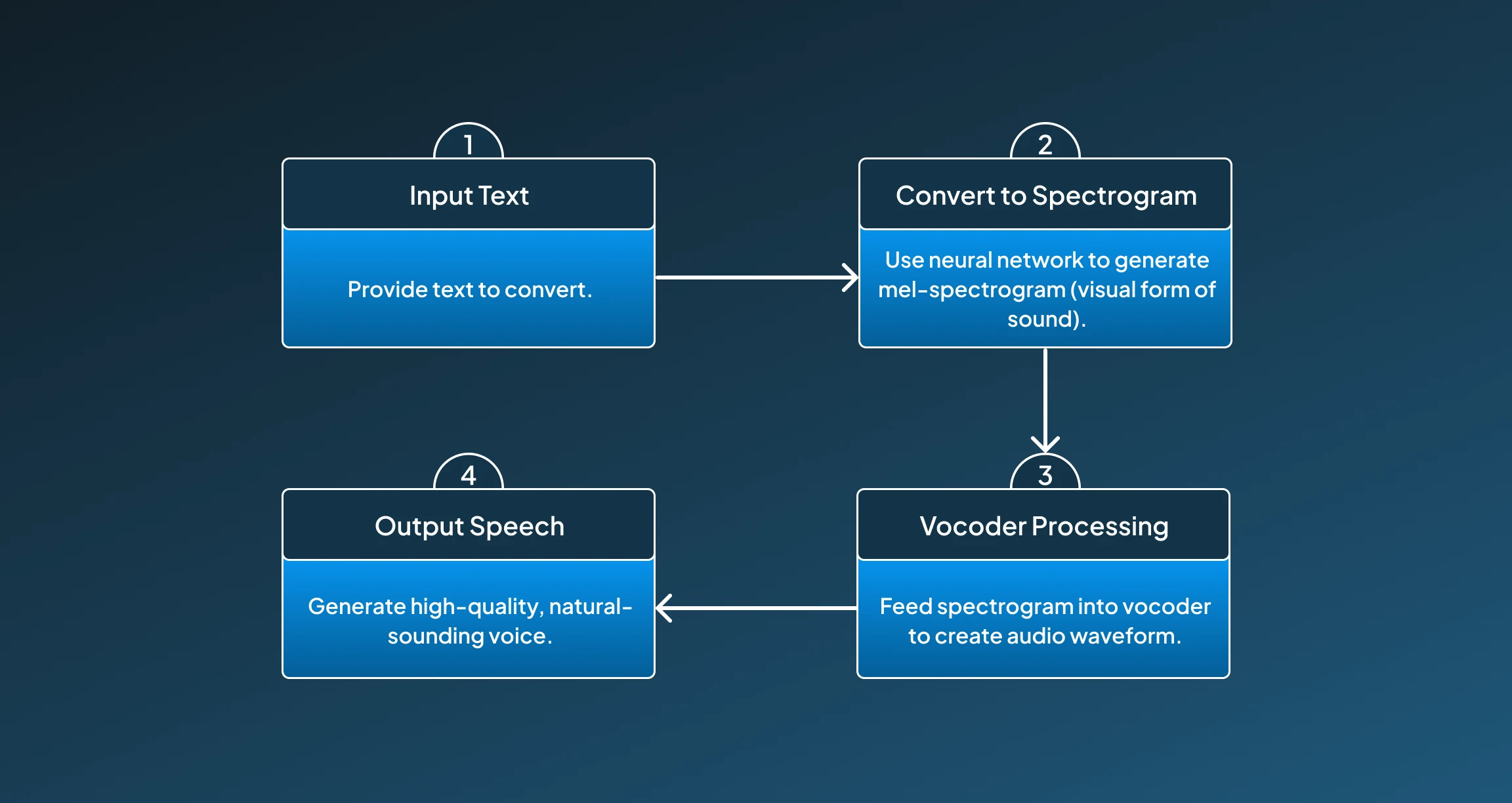 1

Input Text

Provide text to convert.

2

Convert to Spectrogram

Use neural network to generate mel-spectrogram (visual form of sound).

3

Vocoder Processing

Feed spectrogram into vocoder to create audio waveform.

4

Output Speech

Generate high-quality, natural-sounding voice.